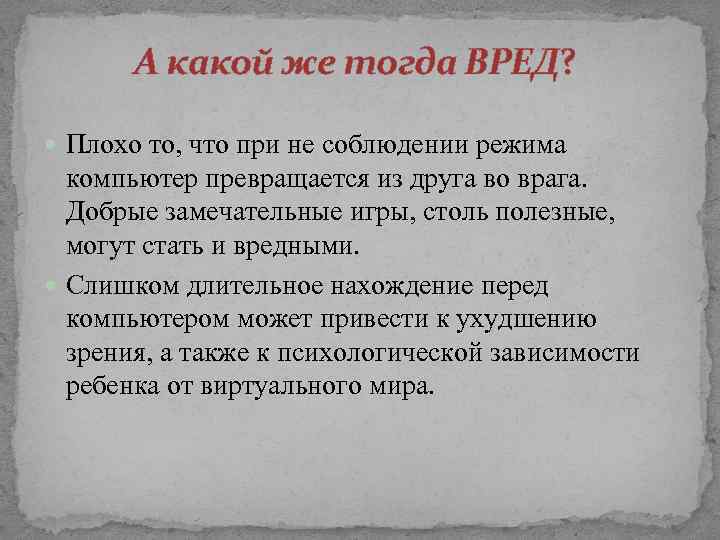 А какой же тогда ВРЕД?

Плохо то, что при не соблюдении режима компьютер превращается из друга во врага. Добрые замечательные игры, столь полезные, могут стать и вредными.

Слишком длительное нахождение перед компьютером может привести к ухудшению зрения, а также к психологической зависимости ребенка от виртуального мира.